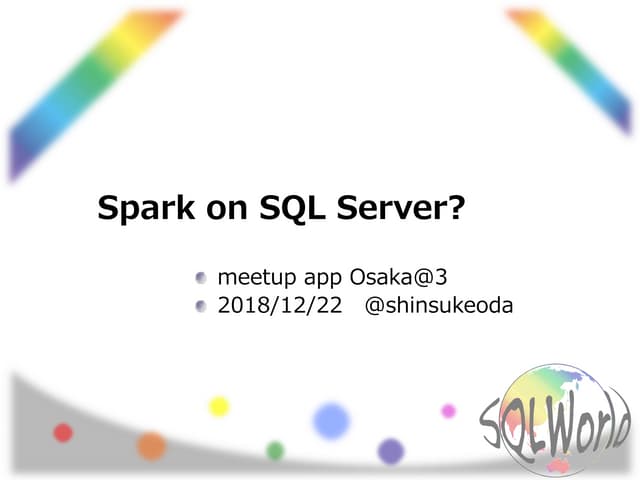 Spark on SQL Server?

- meetup app Osaka@3
- 2018/12/22 @shinsukeoda

SQLWorld